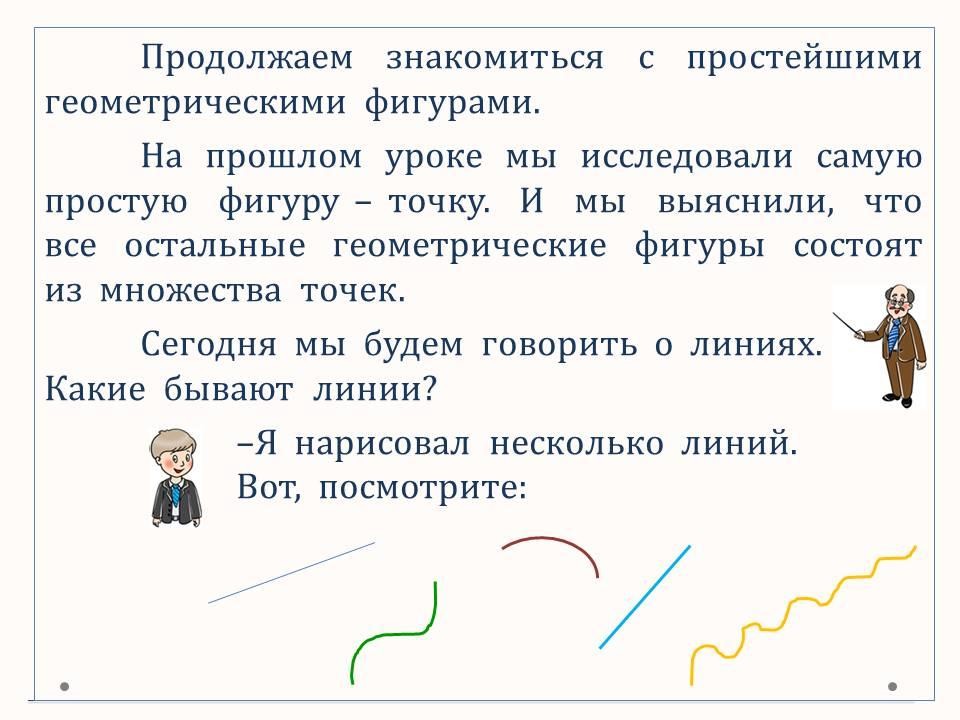 Продолжаем знакомиться с простейшими геометрическими фигурами.

На прошлом уроке мы исследовали самую простую фигуру – точку. И мы выяснили, что все остальные геометрические фигуры состоят из множества точек.

Сегодня мы будем говорить о линиях. Какие бывают линии?

–Я нарисовал несколько линий. Вот, посмотрите: